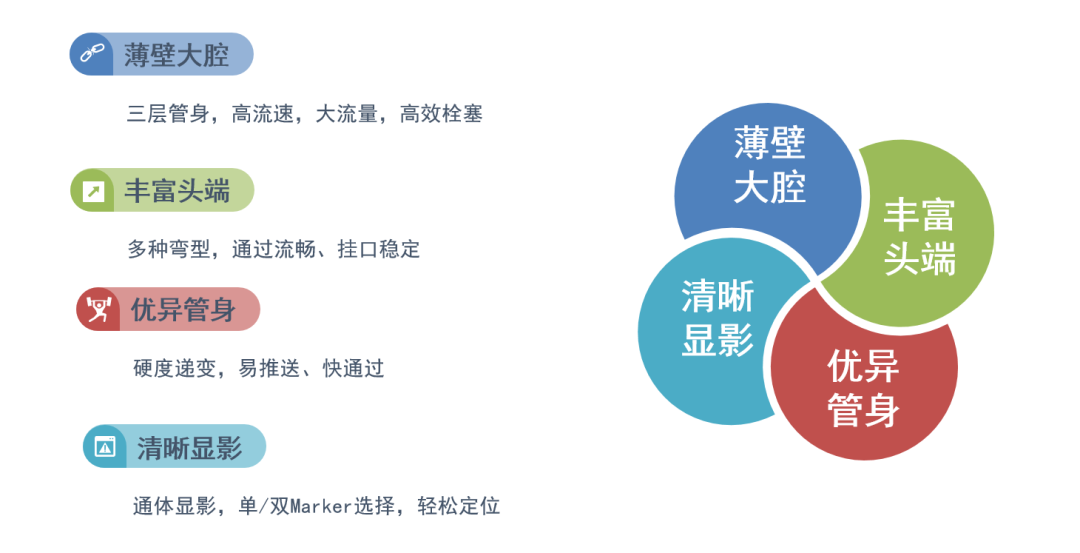 薄壁大腔

三层管身，高流速，大流量，高效栓塞

丰富头端

多种弯型，通过流畅、挂口稳定

优异管身

硬度递变，易推送、快通过

清晰显影

通体显影，单/双Marker选择，轻松定位

薄壁大腔

丰富头端

清晰显影

优异管身